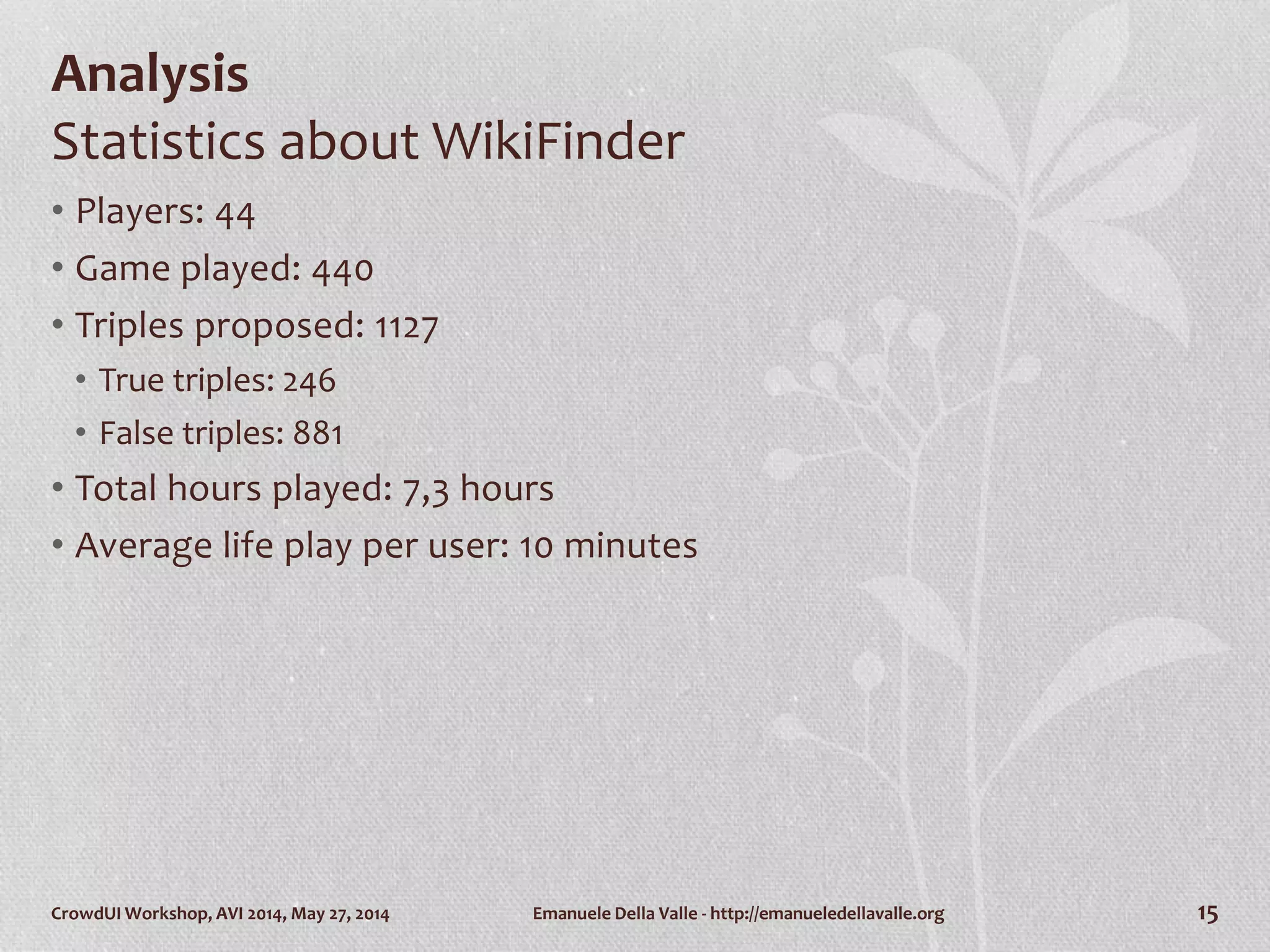 Analysis
Statistics about WikiFinder

• Players: 44
• Game played: 440
• Triples proposed: 1127
  • True triples: 246
  • False triples: 881
• Total hours played: 7,3 hours
• Average life play per user: 10 minutes

CrowdUI Workshop, AVI 2014, May 27, 2014
Emanuele Della Valle - http://emanueledellavalle.org
15